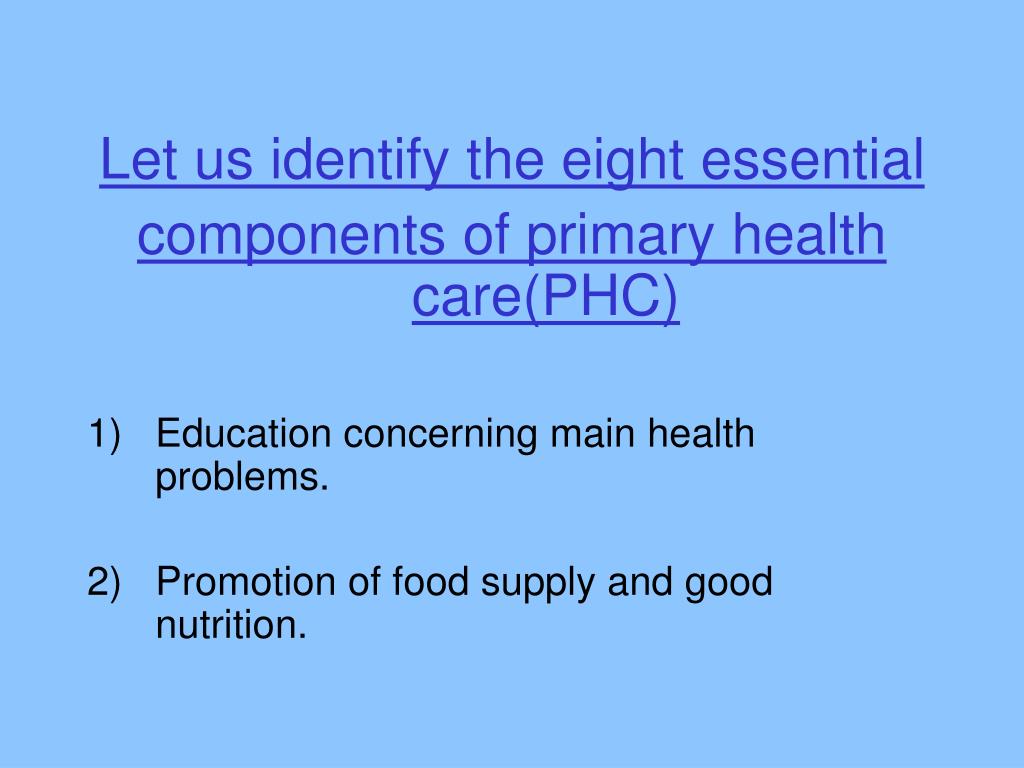 Let us identify the eight essential components of primary health care(PHC)

1) Education concerning main health problems.

2) Promotion of food supply and good nutrition.